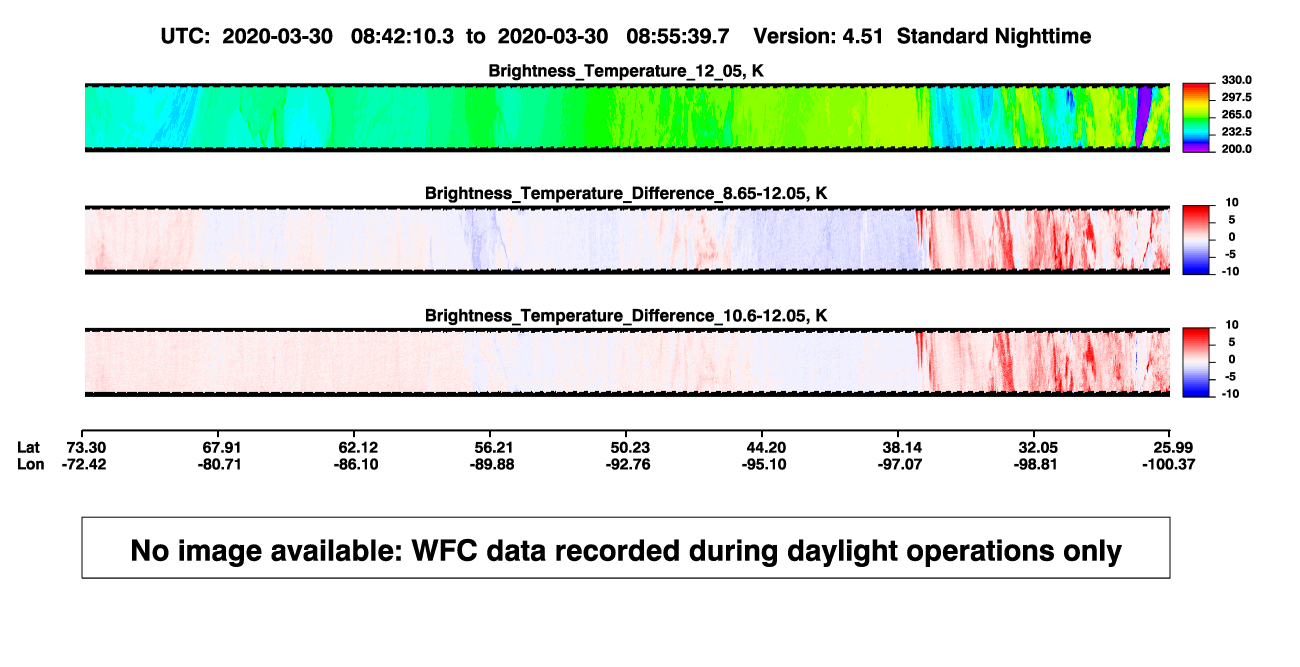 UTC: 2020-03-30 08:42:10.3 to 2020-03-30 08:55:39.7 Version: 4.51 Standard Nighttime

Brightness_Temperature_12_05, K

330.0
297.5
265.0
232.5
200.0

Brightness_Temperature_Difference_8.65-12.05, K

10
5
0
-5
-10

Brightness_Temperature_Difference_10.6-12.05, K

10
5
0
-5
-10

| Lat | 73.30 | 67.91 | 62.12 | 56.21 | 50.23 | 44.20 | 38.14 | 32.05 | 25.99 |
|---|---|---|---|---|---|---|---|---|---|
| Lon | -72.42 | -80.71 | -86.10 | -89.88 | -92.76 | -95.10 | -97.07 | -98.81 | -100.37 |

No image available: WFC data recorded during daylight operations only